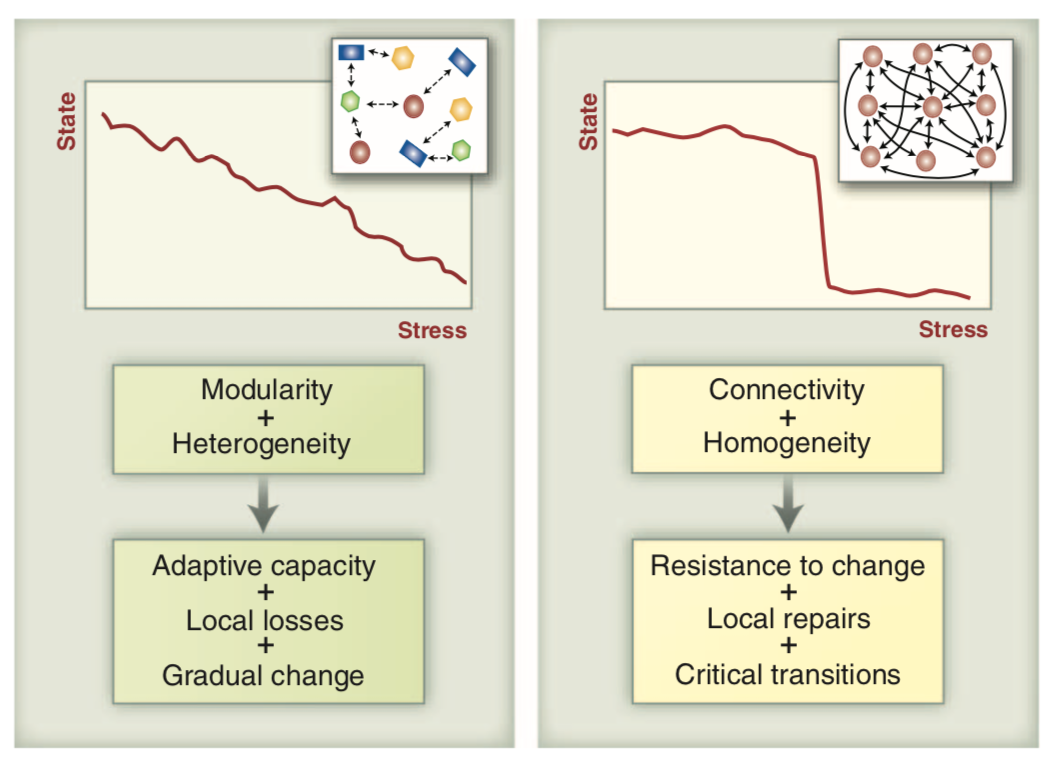 State

Stress

Modularity
+
Heterogeneity

Adaptive capacity
+
Local losses
+
Gradual change

State

Stress

Connectivity
+
Homogeneity

Resistance to change
+
Local repairs
+
Critical transitions